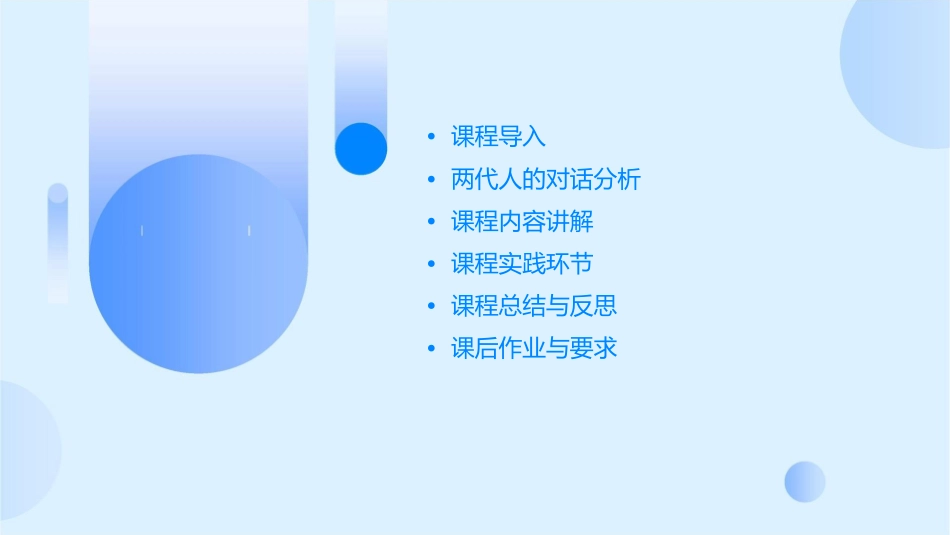 • 课程导入
• 两代人的对话分析
• 课程内容讲解
• 课程实践环节
• 课程总结与反思
• 课后作业与要求